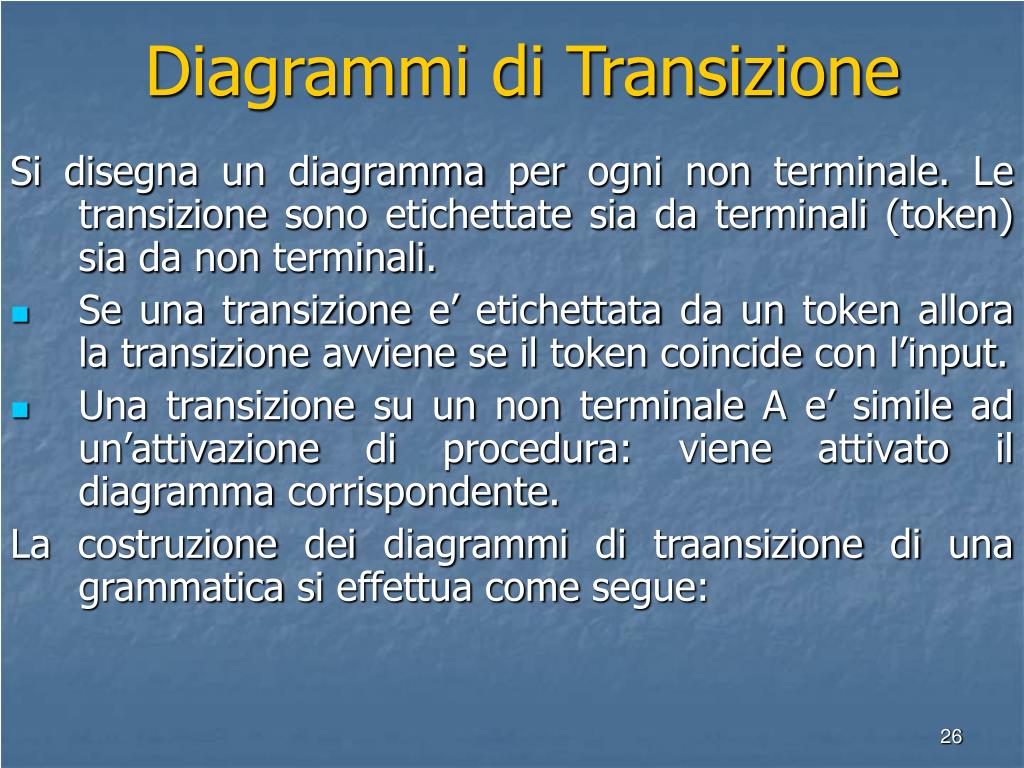 Diagrammi di Transizione

Si disegna un diagramma per ogni non terminale. Le transizione sono etichettate sia da terminali (token) sia da non terminali.

- Se una transizione e’ etichettata da un token allora la transizione avviene se il token coincide con l’input.
- Una transizione su un non terminale A e’ simile ad un’attivazione di procedura: viene attivato il diagramma corrispondente.

La costruzione dei diagrammi di traansizione di una grammatica si effettua come segue:

26